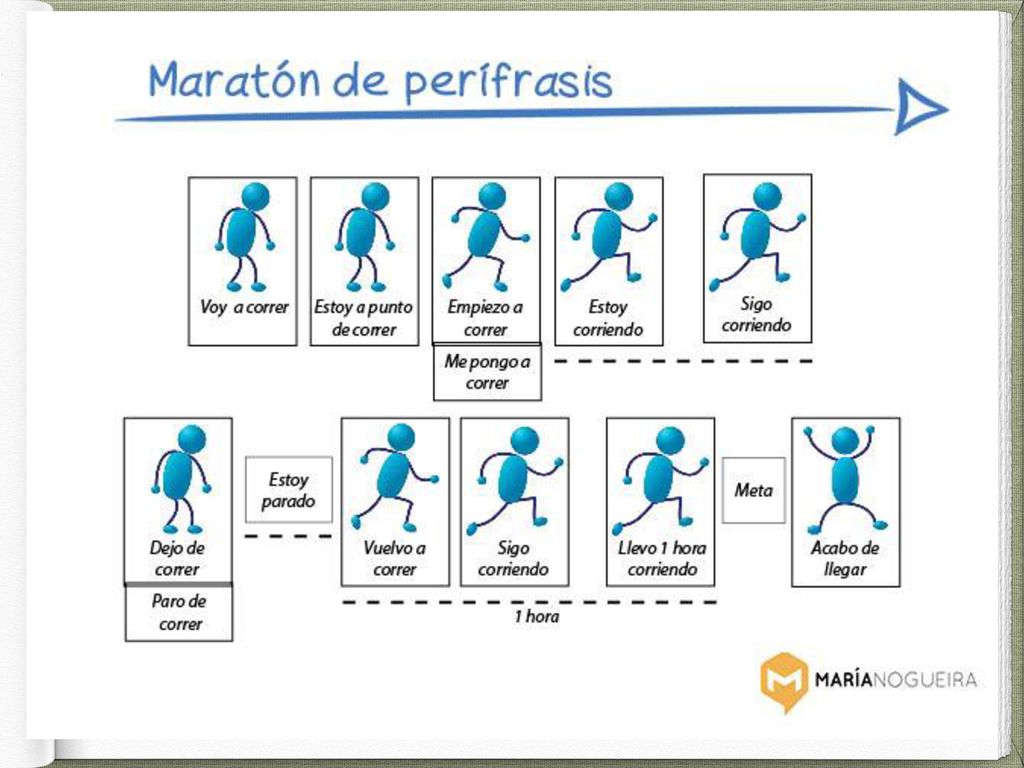 Maratón de perífrasis

Voy a correr

Estoy a punto de correr

Empiezo a correr

Me pongo a correr

Estoy corriendo

Sigo corriendo

Dejo de correr

Paro de correr

Estoy parado

Vuelvo a correr

Sigo corriendo

Llevo 1 hora corriendo

1 hora

Meta

Acabo de llegar

MARÍANOGUEIRA